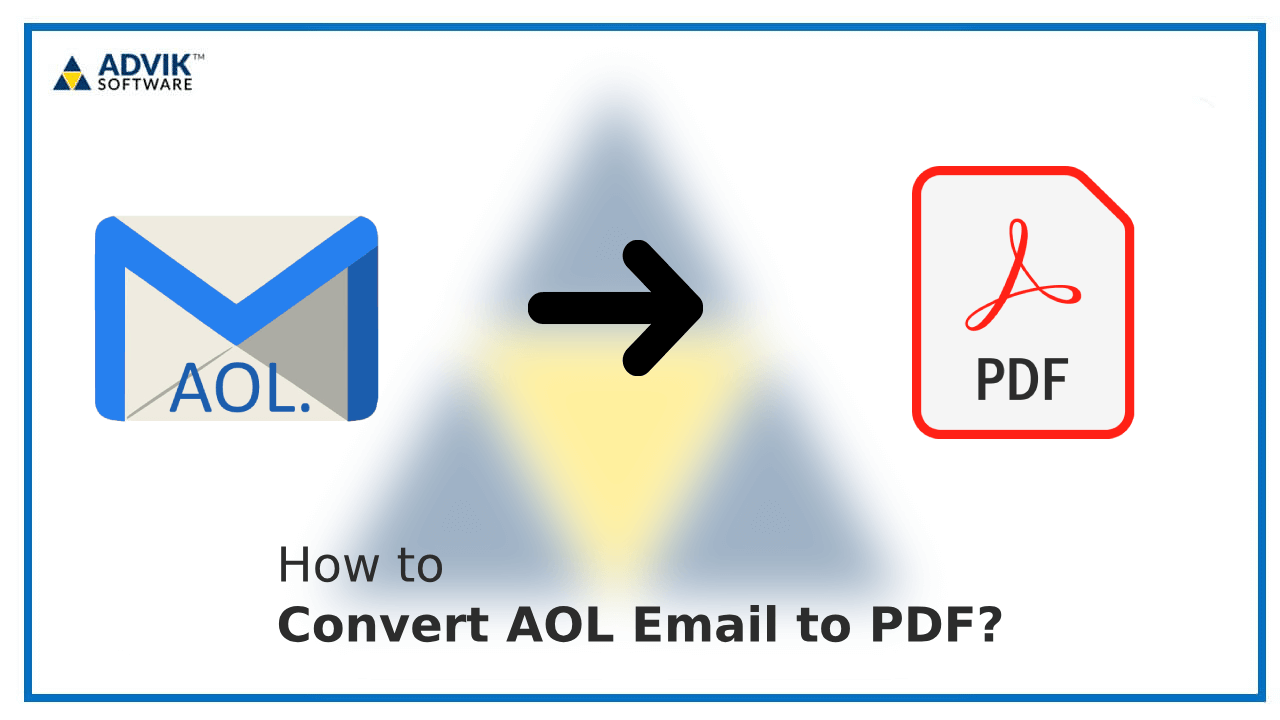 ADVIK™
SOFTWARE

AOL.

PDF

How to
Convert AOL Email to PDF?